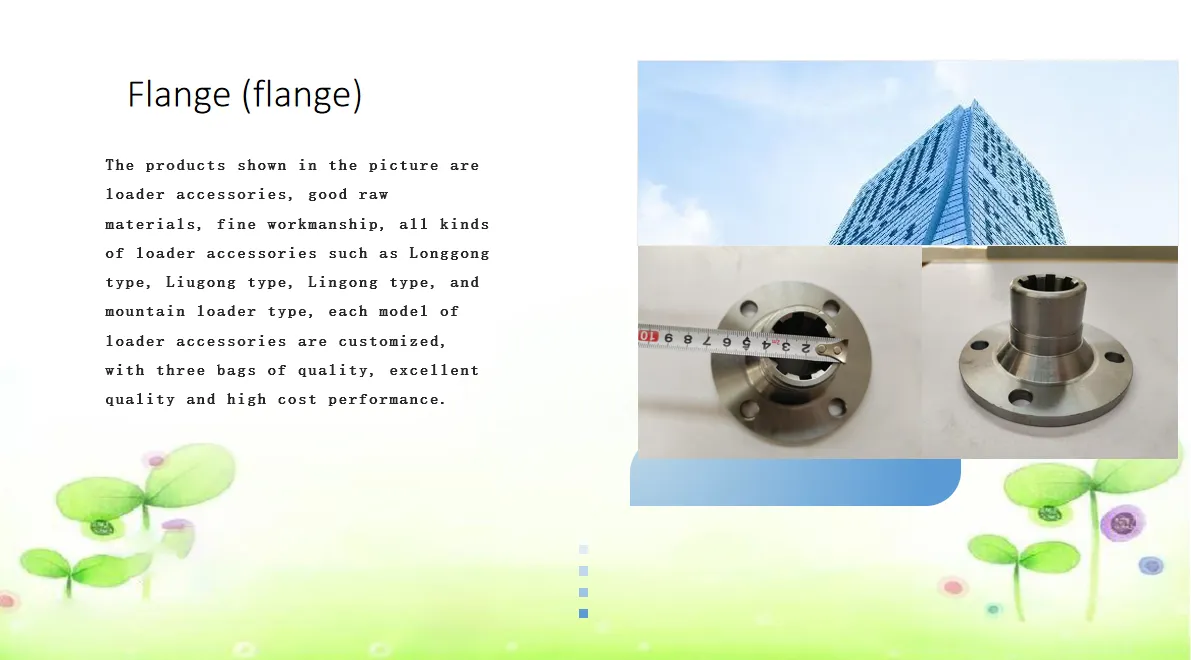 Flange (flange)

The products shown in the picture are loader accessories, good raw materials, fine workmanship, all kinds of loader accessories such as Longgong type, Liugong type, Lingong type, and mountain loader type, each model of loader accessories are customized, with three bags of quality, excellent quality and high cost performance.

10 9 8 7 6 5 4 3 2